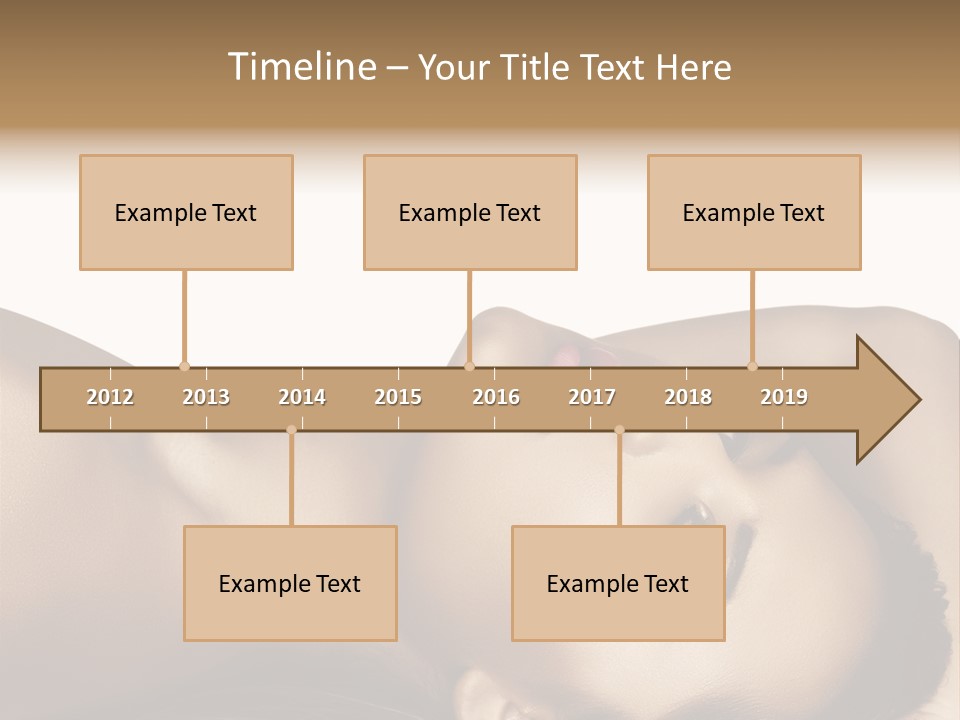 Timeline – Your Title Text Here

Example Text

Example Text

Example Text

2012 2013 2014 2015 2016 2017 2018 2019

Example Text

Example Text